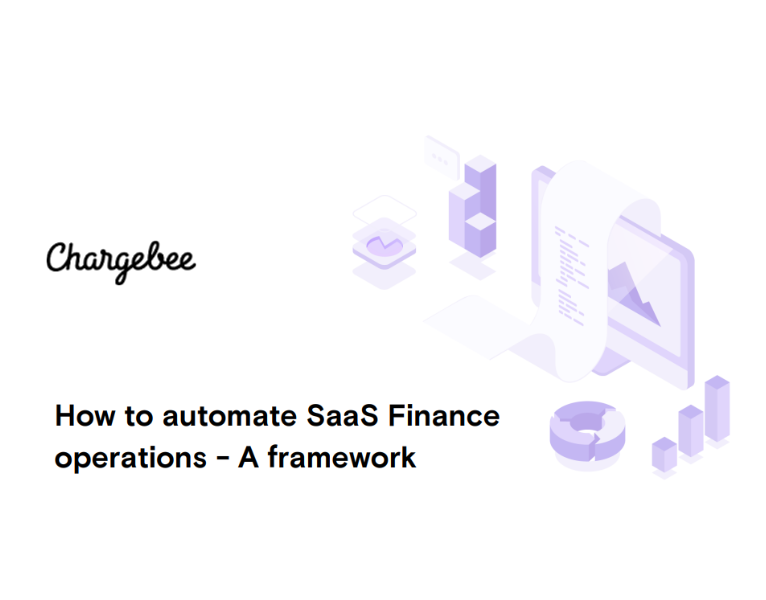 Chargebee

How to automate SaaS Finance operations - A framework